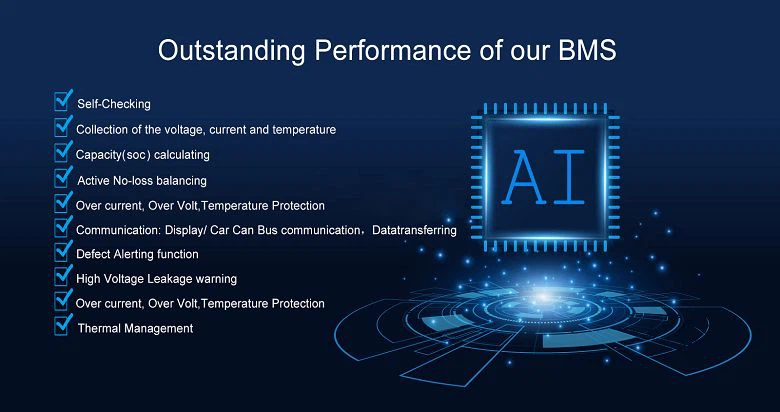 Outstanding Performance of our BMS

Self-Checking
Collection of the voltage, current and temperature
Capacity(soc) calculating
Active No-loss balancing
Over current, Over Volt,Temperature Protection
Communication: Display/ Car Can Bus communication，Datatransferring
Defect Alerting function
High Voltage Leakage warning
Over current, Over Volt,Temperature Protection
Thermal Management

AI